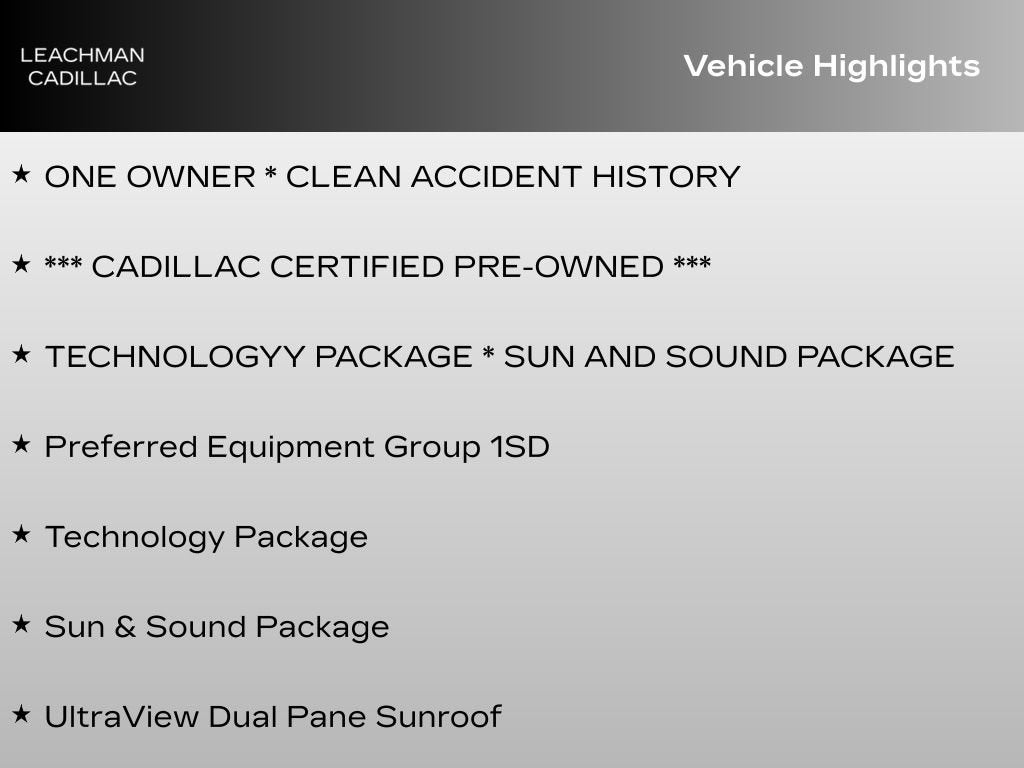 LEACHMAN
CADILLAC

Vehicle Highlights

★ ONE OWNER * CLEAN ACCIDENT HISTORY

★ *** CADILLAC CERTIFIED PRE-OWNED ***

★ TECHNOLOGYY PACKAGE * SUN AND SOUND PACKAGE

★ Preferred Equipment Group 1SD

★ Technology Package

★ Sun & Sound Package

★ UltraView Dual Pane Sunroof